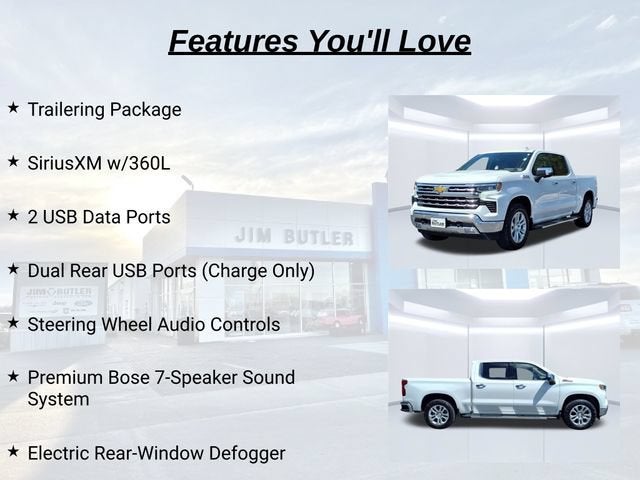 Features You'll Love

★ Trailering Package

★ SiriusXM w/360L

★ 2 USB Data Ports

★ Dual Rear USB Ports (Charge Only)

★ Steering Wheel Audio Controls

★ Premium Bose 7-Speaker Sound System

★ Electric Rear-Window Defogger

JIM BUTLER

JIM BUTLER